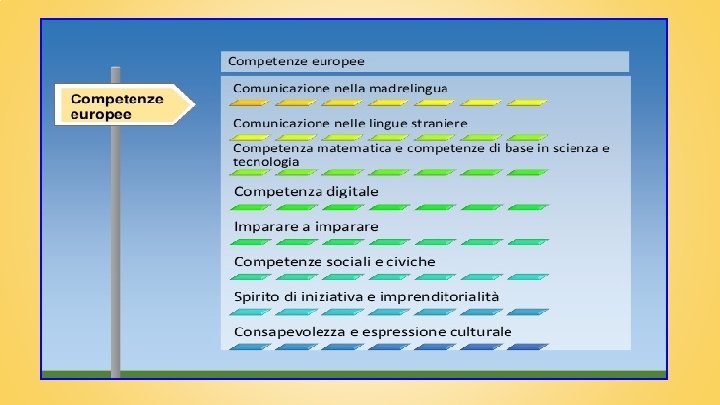 Competenze europee

Competenze europee

Comunicazione nella madrelingua

Comunicazione nelle lingue straniere

Competenza matematica e competenze di base in scienza e tecnologia

Competenza digitale

Imparare a imparare

Competenze sociali e civiche

Spirito di iniziativa e imprenditorialità

Consapevolezza e espressione culturale